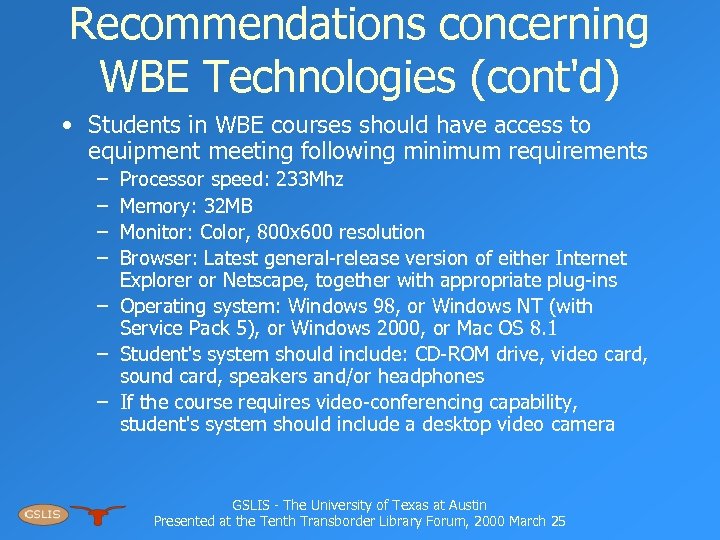 Recommendations concerning WBE Technologies (cont'd)

• Students in WBE courses should have access to equipment meeting following minimum requirements
– Processor speed: 233Mhz
– Memory: 32MB
– Monitor: Color, 800x600 resolution
– Browser: Latest general-release version of either Internet Explorer or Netscape, together with appropriate plug-ins
– Operating system: Windows 98, or Windows NT (with Service Pack 5), or Windows 2000, or Mac OS 8.1
– Student's system should include: CD-ROM drive, video card, sound card, speakers and/or headphones
– If the course requires video-conferencing capability, student's system should include a desktop video camera

GSLIS

GSLIS - The University of Texas at Austin
Presented at the Tenth Transborder Library Forum, 2000 March 25